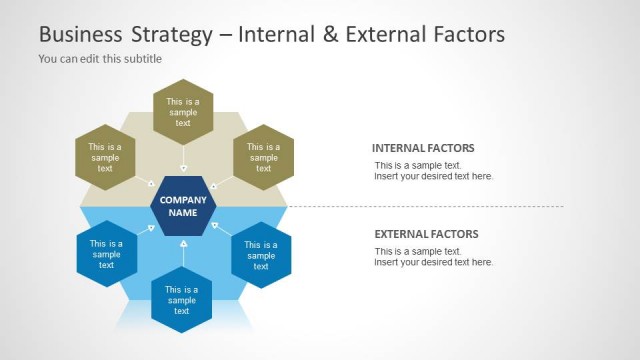 Business Strategy – Internal & External Factors

You can edit this subtitle

This is a sample text

This is a sample text

This is a sample text

COMPANY NAME

This is a sample text

This is a sample text

This is a sample text

INTERNAL FACTORS

This is a sample text.
Insert your desired text here.

EXTERNAL FACTORS

This is a sample text.
Insert your desired text here.